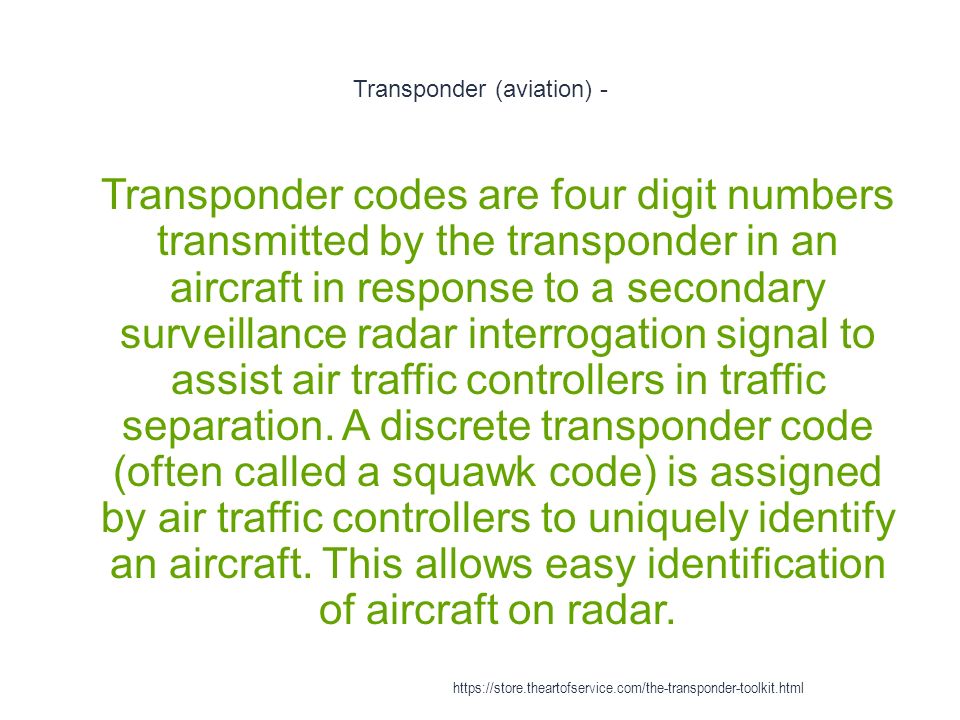 Transponder (aviation) -

Transponder codes are four digit numbers transmitted by the transponder in an aircraft in response to a secondary surveillance radar interrogation signal to assist air traffic controllers in traffic separation. A discrete transponder code (often called a squawk code) is assigned by air traffic controllers to uniquely identify an aircraft. This allows easy identification of aircraft on radar.

https://store.theartofservice.com/the-transponder-toolkit.html